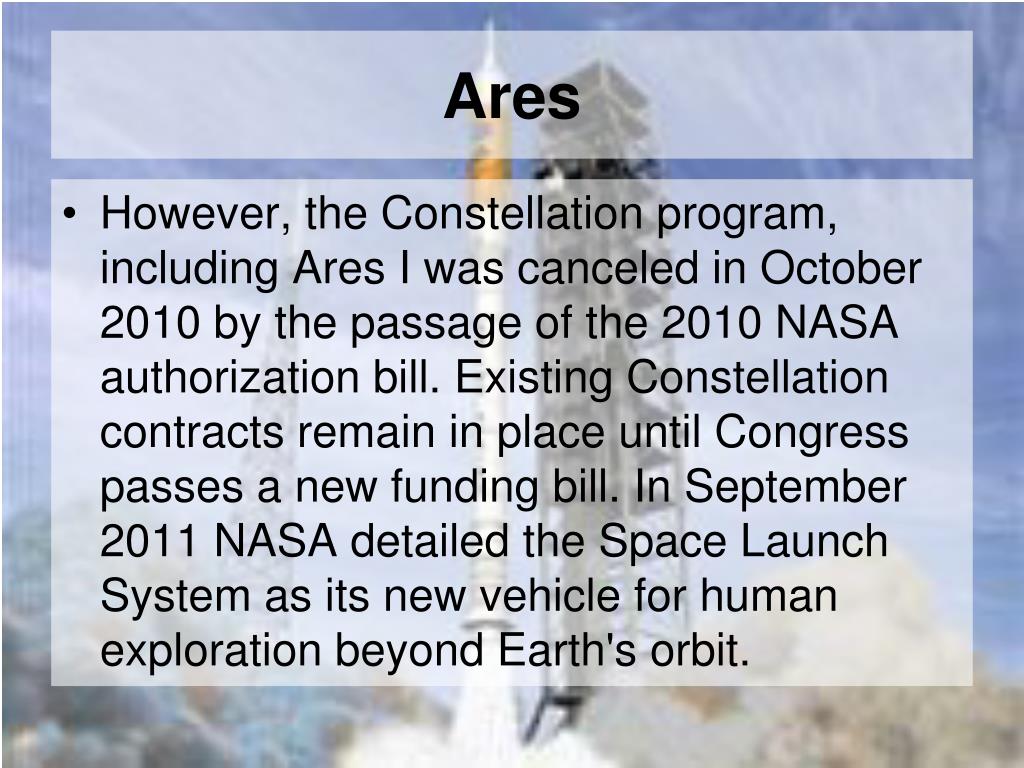 Ares

• However, the Constellation program, including Ares I was canceled in October 2010 by the passage of the 2010 NASA authorization bill. Existing Constellation contracts remain in place until Congress passes a new funding bill. In September 2011 NASA detailed the Space Launch System as its new vehicle for human exploration beyond Earth's orbit.